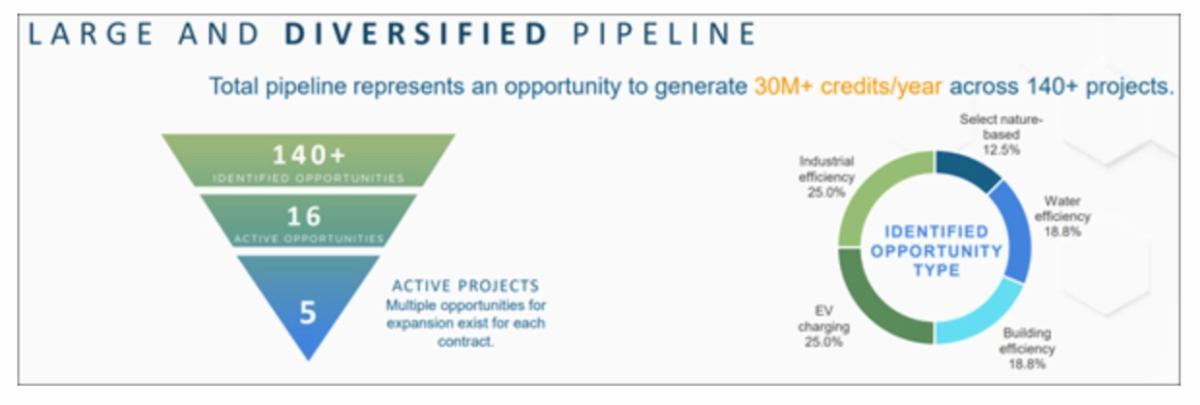 LARGE AND DIVERSIFIED PIPELINE

Total pipeline represents an opportunity to generate 30M+ credits/year across 140+ projects.

140+
IDENTIFIED OPPORTUNITIES

16
ACTIVE OPPORTUNITIES

5

ACTIVE PROJECTS
Multiple opportunities for expansion exist for each contract.

IDENTIFIED OPPORTUNITY TYPE

Select nature-based 12.5%

Water efficiency 18.8%

Building efficiency 18.8%

EV charging 25.0%

Industrial efficiency 25.0%